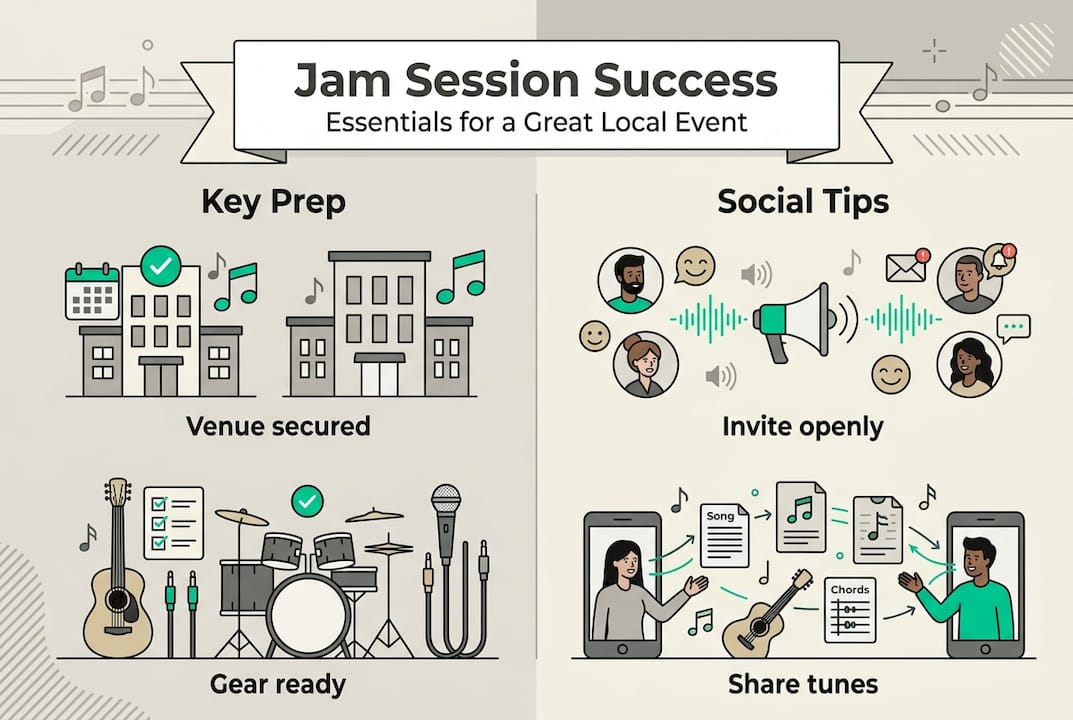 Jam Session Success
Essentials for a Great Local Event

Key Prep

Venue secured

Gear ready

Social Tips

Invite openly

Song

Chords

Share tunes